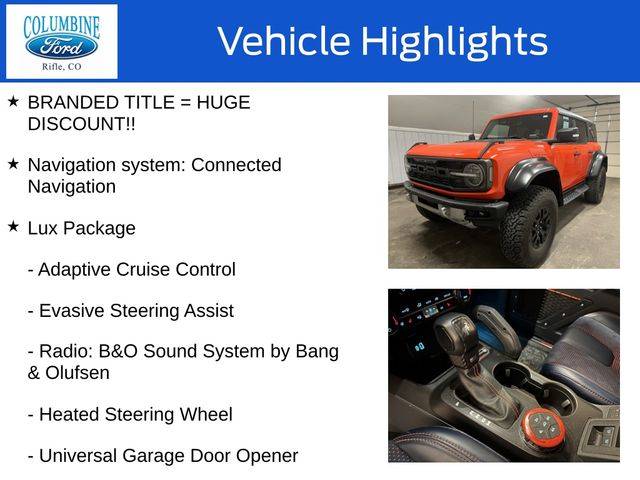 COLUMBINE
Ford
Rifle, CO

Vehicle Highlights

★ BRANDED TITLE = HUGE DISCOUNT!!

★ Navigation system: Connected Navigation

★ Lux Package

- Adaptive Cruise Control

- Evasive Steering Assist

- Radio: B&O Sound System by Bang & Olufsen

- Heated Steering Wheel

- Universal Garage Door Opener

FORD